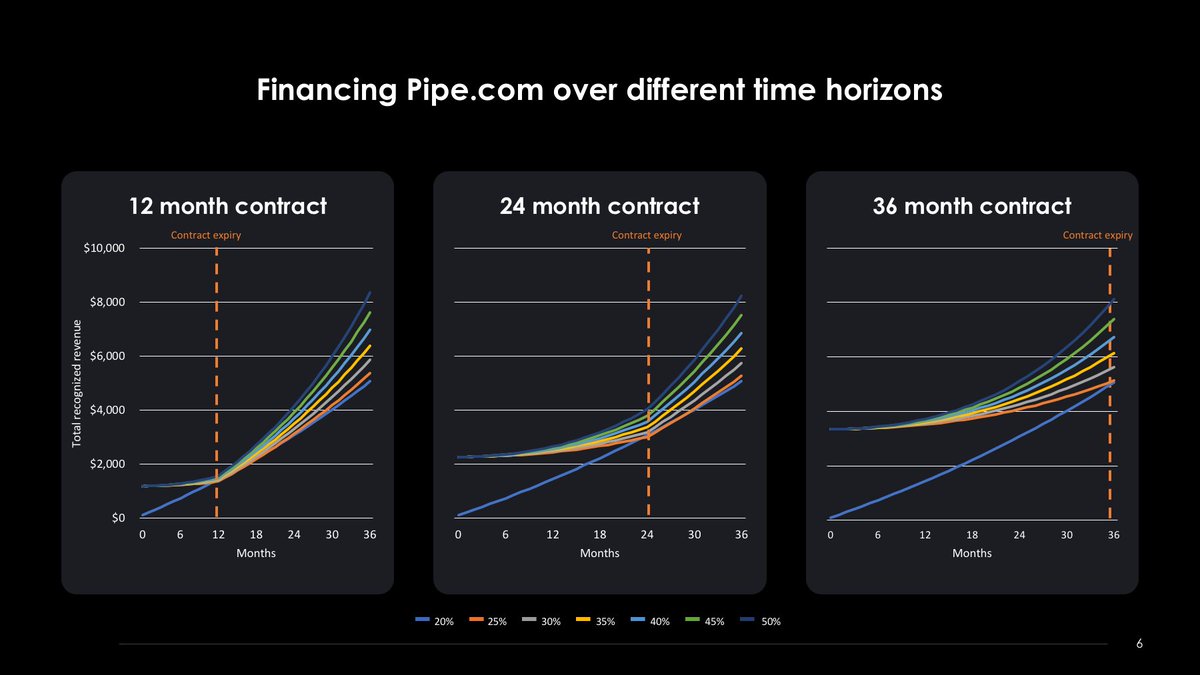 Financing Pipe.com over different time horizons

12 month contract

Contract expiry

$10,000
$8,000
$6,000
$4,000
$2,000
$0

Total recognized revenue

0 6 12 18 24 30 36

Months

24 month contract

Contract expiry

0 6 12 18 24 30 36

Months

36 month contract

Contract expiry

0 6 12 18 24 30 36

Months

20% 25% 30% 35% 40% 45% 50%

6